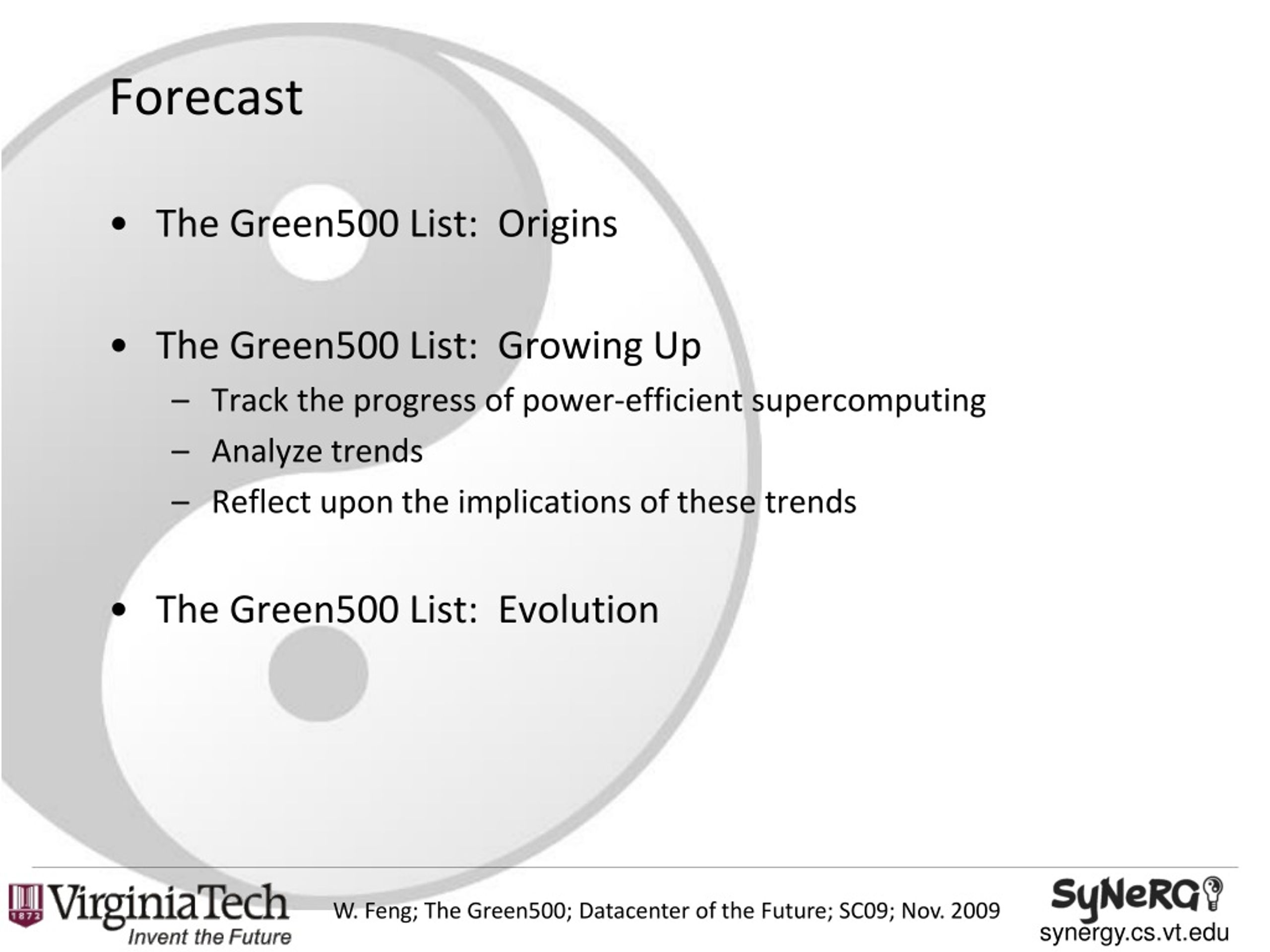 Forecast

• The Green500 List: Origins

• The Green500 List: Growing Up
– Track the progress of power-efficient supercomputing
– Analyze trends
– Reflect upon the implications of these trends

• The Green500 List: Evolution

1872 VirginiaTech Invent the Future

W. Feng; The Green500; Datacenter of the Future; SC09; Nov. 2009

SyNeRG synergy.cs.vt.edu